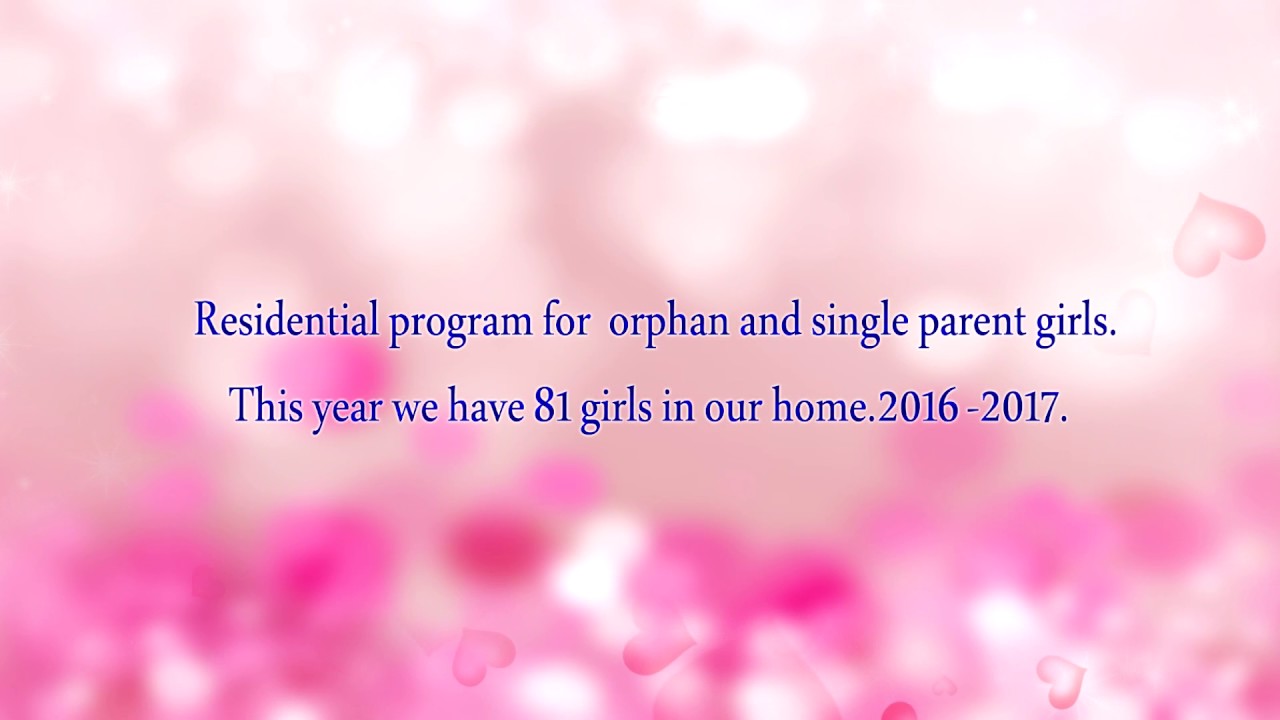 Residential program for orphan and single parent girls.

This year we have 81 girls in our home.2016 -2017.